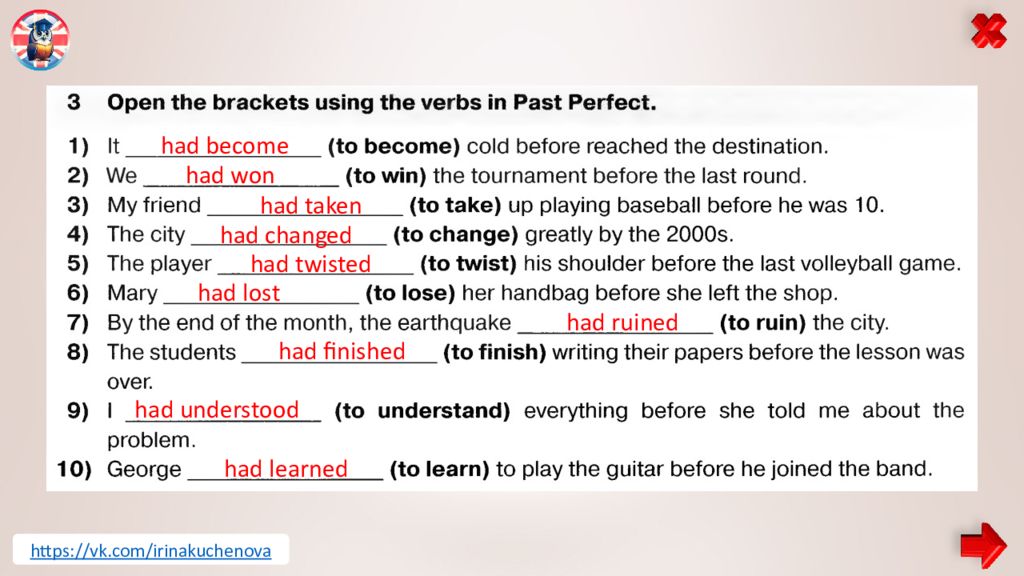 3 Open the brackets using the verbs in Past Perfect.

1) It had become (to become) cold before reached the destination.
2) We had won (to win) the tournament before the last round.
3) My friend had taken (to take) up playing baseball before he was 10.
4) The city had changed (to change) greatly by the 2000s.
5) The player had twisted (to twist) his shoulder before the last volleyball game.
6) Mary had lost (to lose) her handbag before she left the shop.
7) By the end of the month, the earthquake had ruined (to ruin) the city.
8) The students had finished (to finish) writing their papers before the lesson was over.
9) I had understood (to understand) everything before she told me about the problem.
10) George had learned (to learn) to play the guitar before he joined the band.

https://vk.com/irinakuchenova